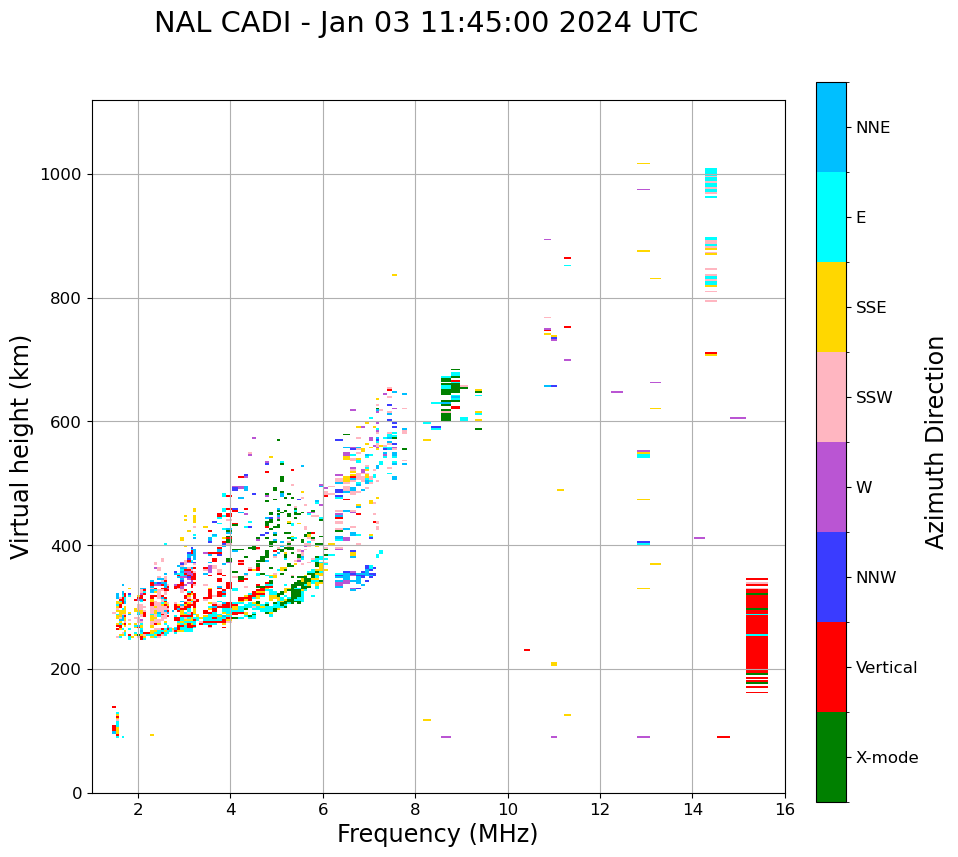 NAL CADI - Jan 03 11:45:00 2024 UTC

Virtual height (km)

1000
800
600
400
200
0

2
4
6
8
10
12
14
16

Frequency (MHz)

NNE
E
SSE
SSW
W
NNW
Vertical
X-mode

Azimuth Direction